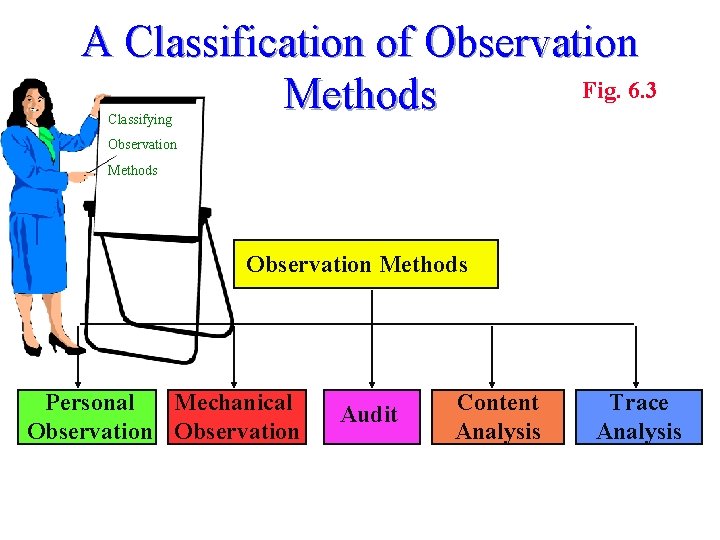 A Classification of Observation Methods

Fig. 6.3

Classifying Observation Methods

Observation Methods

Personal Observation

Mechanical Observation

Audit

Content Analysis

Trace Analysis